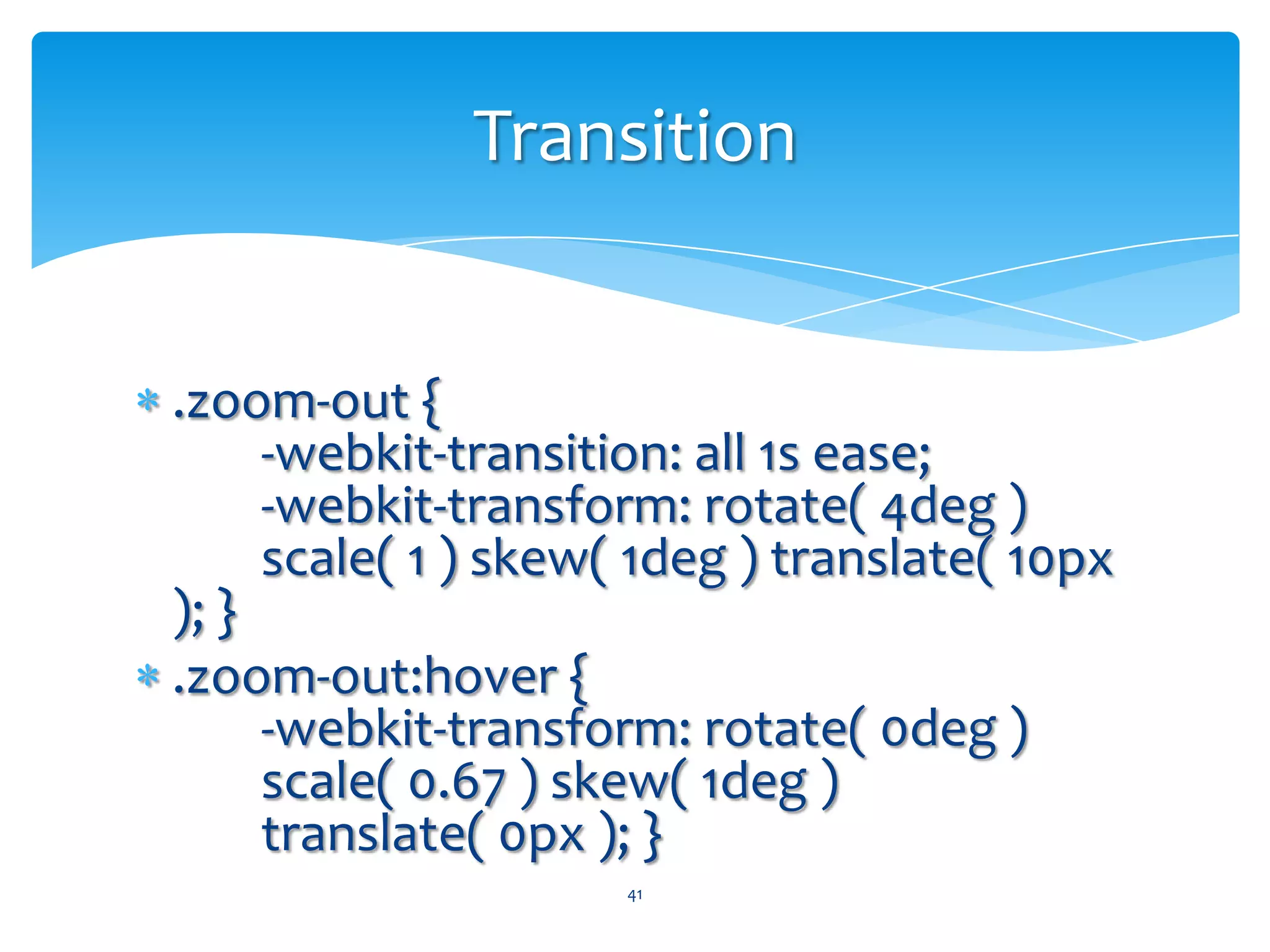 Transition

* .zoom-out {
-webkit-transition: all 1s ease;
-webkit-transform: rotate( 4deg ) scale( 1 ) skew( 1deg ) translate( 10px ); }

* .zoom-out:hover {
-webkit-transform: rotate( 0deg ) scale( 0.67 ) skew( 1deg ) translate( 0px ); }

41